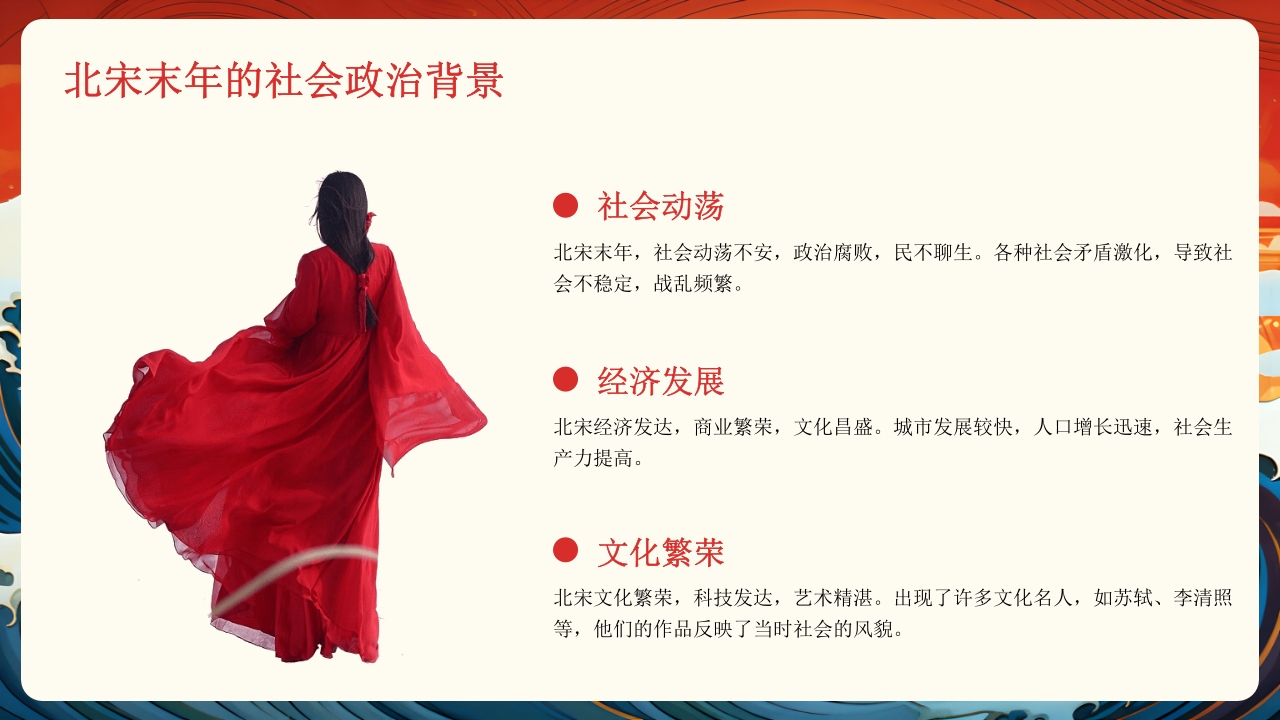 北宋末年的社会政治背景

社会动荡

北宋末年，社会动荡不安，政治腐败，民不聊生。各种社会矛盾激化，导致社会不稳定，战乱频繁。

经济发展

北宋经济发达，商业繁荣，文化昌盛。城市发展较快，人口增长迅速，社会生产力提高。

文化繁荣

北宋文化繁荣，科技发达，艺术精湛。出现了许多文化名人，如苏轼、李清照等，他们的作品反映了当时社会的风貌。